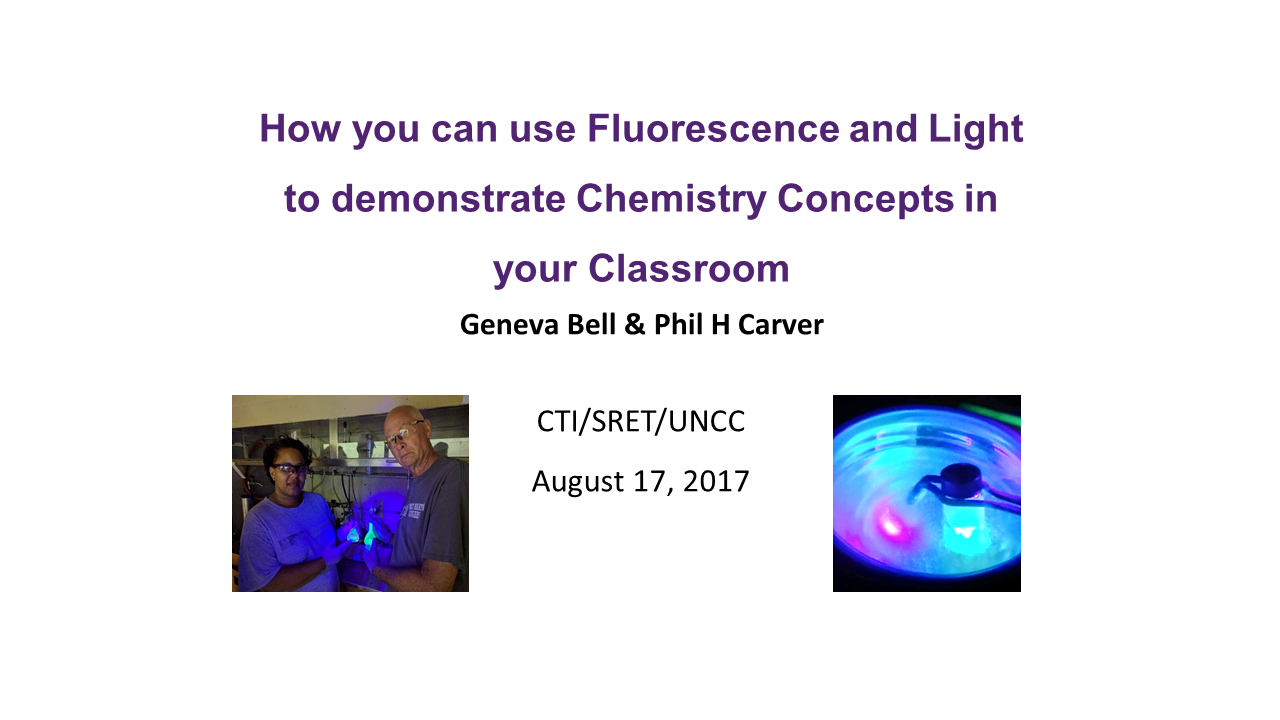 How you can use Fluorescence and Light to demonstrate Chemistry Concepts in your Classroom

Geneva Bell & Phil H Carver

CTI/SRET/UNCC

August 17, 2017